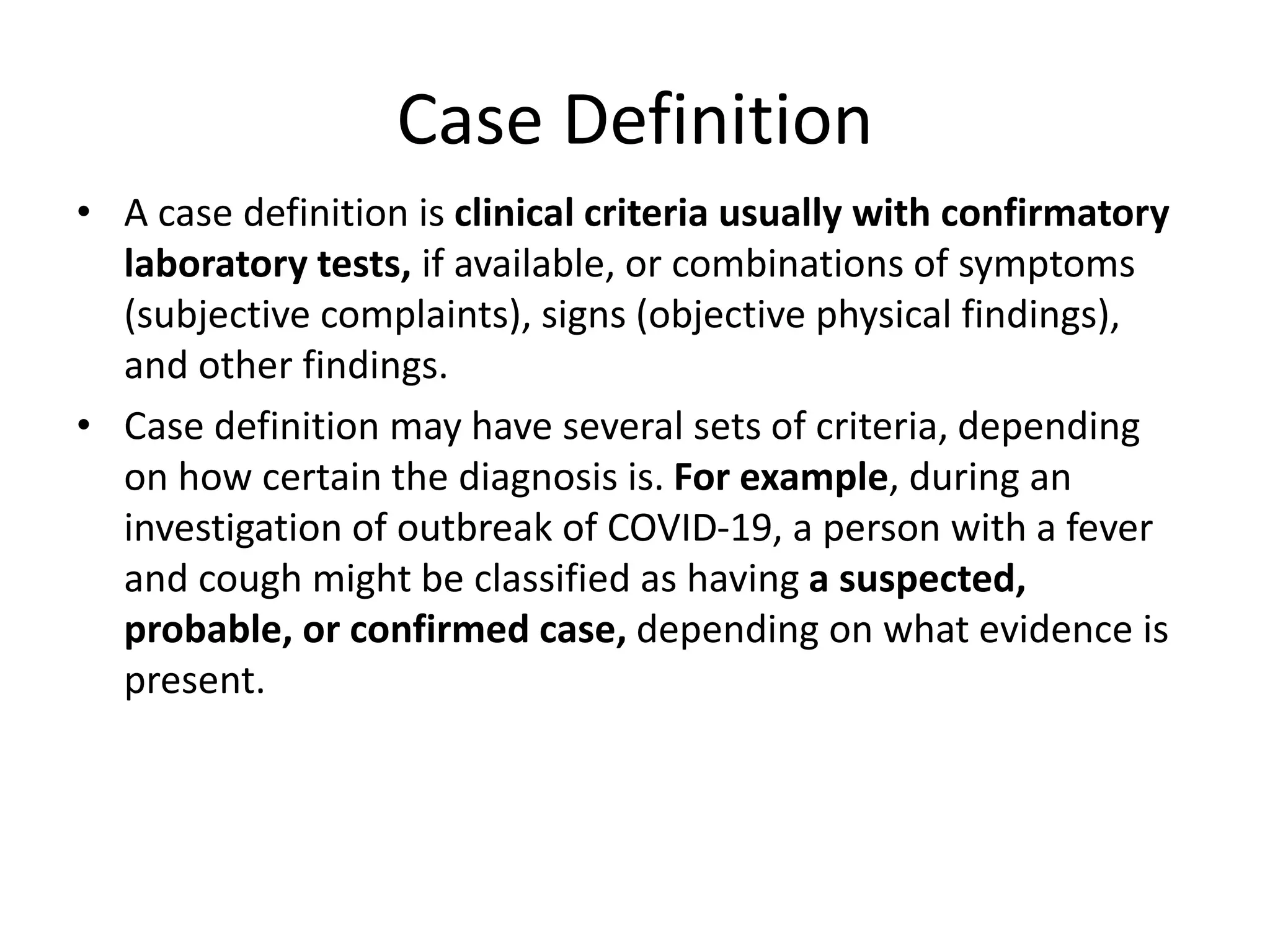 Case Definition

• A case definition is clinical criteria usually with confirmatory laboratory tests, if available, or combinations of symptoms (subjective complaints), signs (objective physical findings), and other findings.

• Case definition may have several sets of criteria, depending on how certain the diagnosis is. For example, during an investigation of outbreak of COVID-19, a person with a fever and cough might be classified as having a suspected, probable, or confirmed case, depending on what evidence is present.